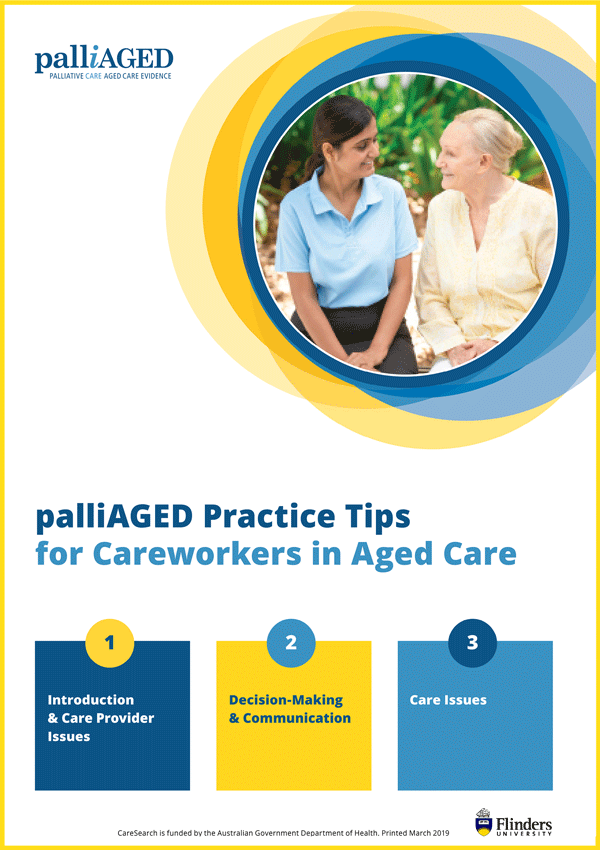 palliAGED
PALLIATIVE CARE AGED CARE EVIDENCE

palliAGED Practice Tips
for Careworkers in Aged Care

1
Introduction & Care Provider Issues

2
Decision-Making & Communication

3
Care Issues

CareSearch is funded by the Australian Government Department of Health. Printed March 2019

Flinders
UNIVERSITY